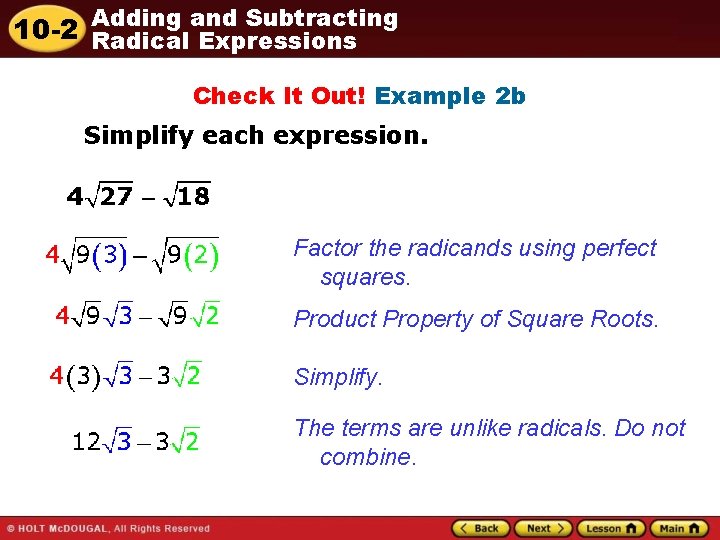 10-2 Adding and Subtracting Radical Expressions

Check It Out! Example 2b

Simplify each expression.

$4\sqrt{27} - \sqrt{18}$

$4\sqrt{9(3)} - \sqrt{9(2)}$

Factor the radicands using perfect squares.

$4\sqrt{9}\sqrt{3} - \sqrt{9}\sqrt{2}$

Product Property of Square Roots.

$4(3)\sqrt{3} - 3\sqrt{2}$

Simplify.

$12\sqrt{3} - 3\sqrt{2}$

The terms are unlike radicals. Do not combine.

© HOLT McDOUGAL, All Rights Reserved

Back Next Lesson Main